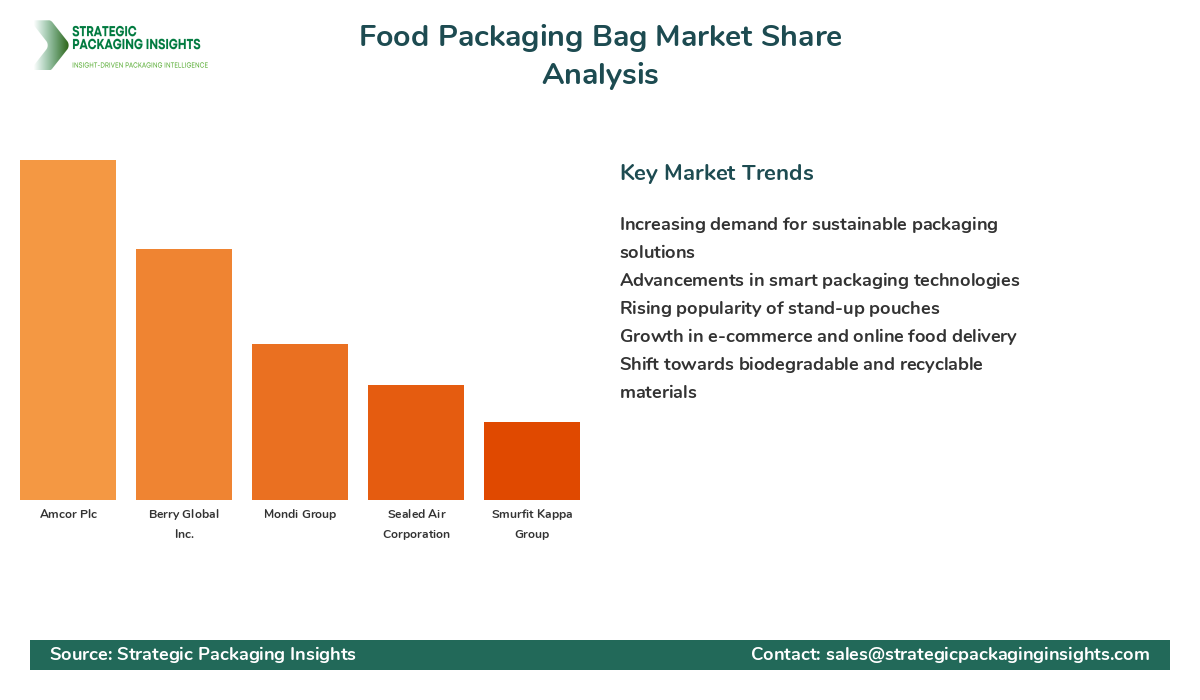 STRATEGIC PACKAGING INSIGHTS
INSIGHT-DRIVEN PACKAGING INTELLIGENCE

Food Packaging Bag Market Share Analysis

Amcor Plc
Berry Global Inc.
Mondi Group
Sealed Air Corporation
Smurfit Kappa Group

Key Market Trends

Increasing demand for sustainable packaging solutions
Advancements in smart packaging technologies
Rising popularity of stand-up pouches
Growth in e-commerce and online food delivery
Shift towards biodegradable and recyclable materials

Source: Strategic Packaging Insights
Contact: sales@strategicpackaginginsights.com